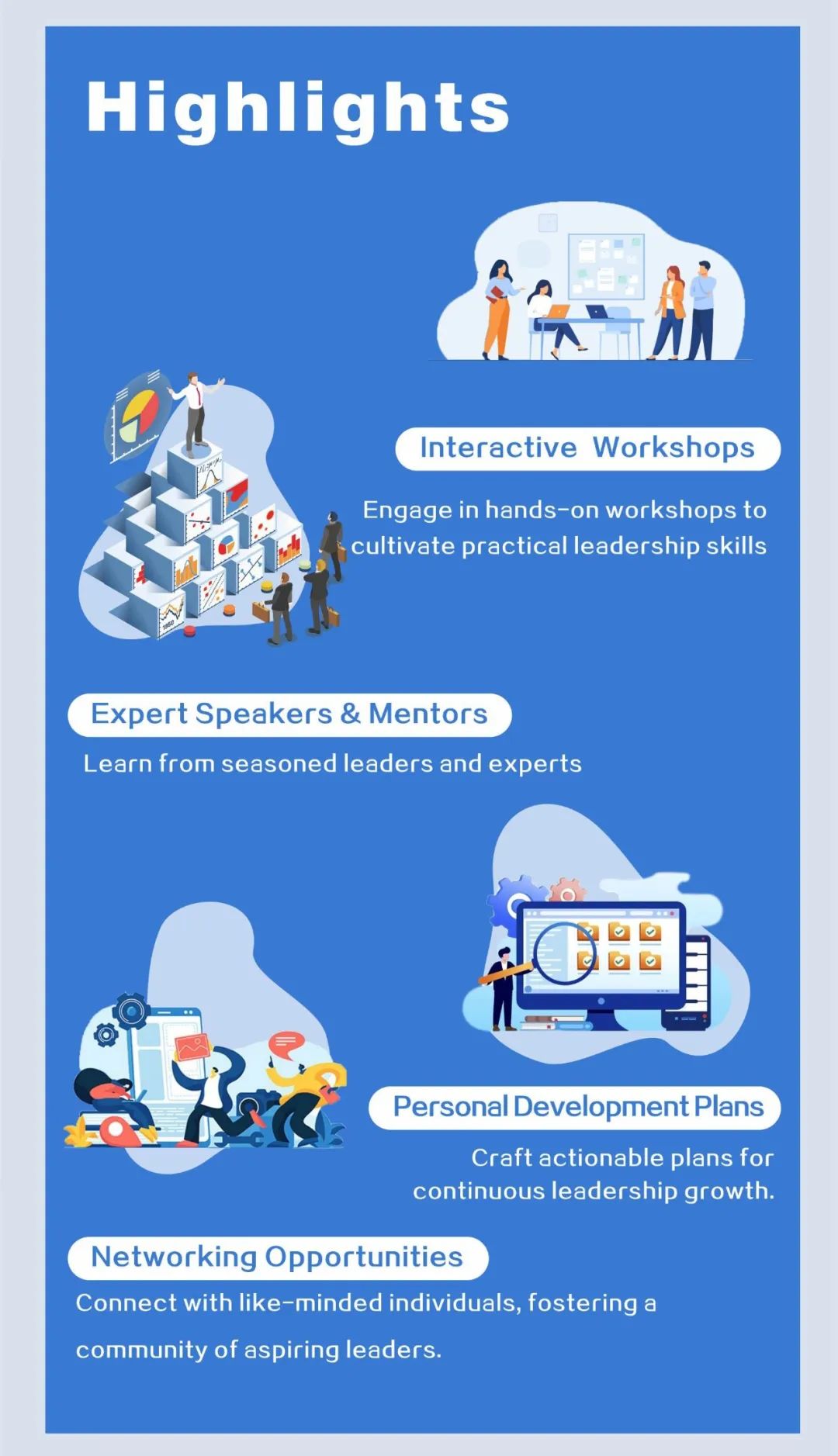 Highlights

Interactive Workshops

Engage in hands-on workshops to cultivate practical leadership skills

Expert Speakers & Mentors

Learn from seasoned leaders and experts

Personal Development Plans

Craft actionable plans for continuous leadership growth.

Networking Opportunities

Connect with like-minded individuals, fostering a community of aspiring leaders.